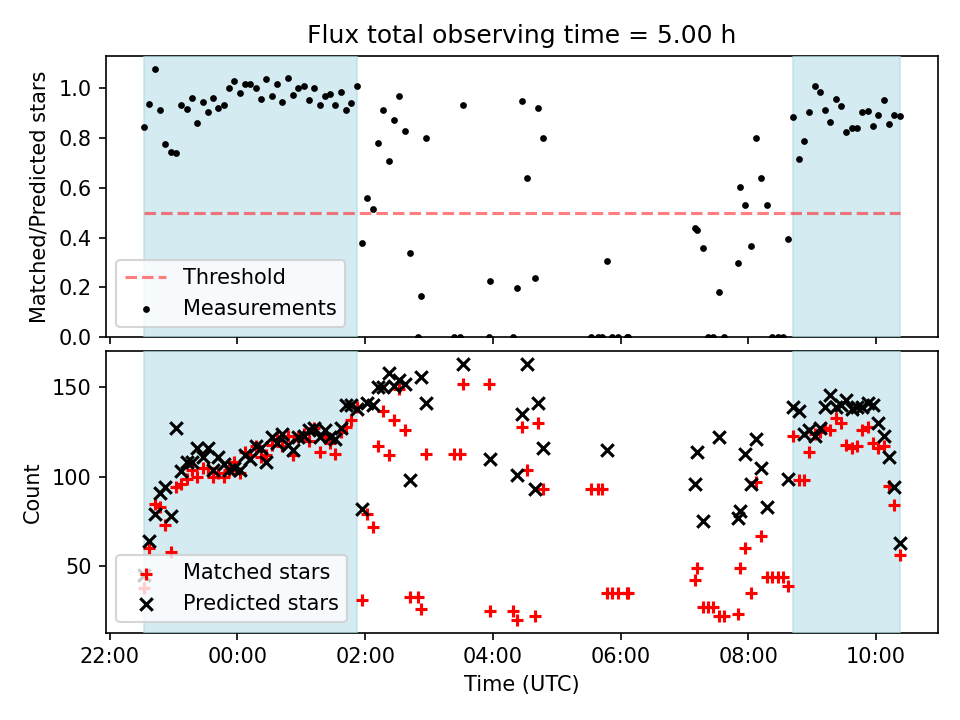 Flux total observing time = 5.00 h

Matched/Predicted stars

1.0
0.8
0.6
0.4
0.2
0.0

Threshold
Measurements

Count

150
100
50

Matched stars
Predicted stars

22:00
00:00
02:00
04:00
06:00
08:00
10:00

Time (UTC)